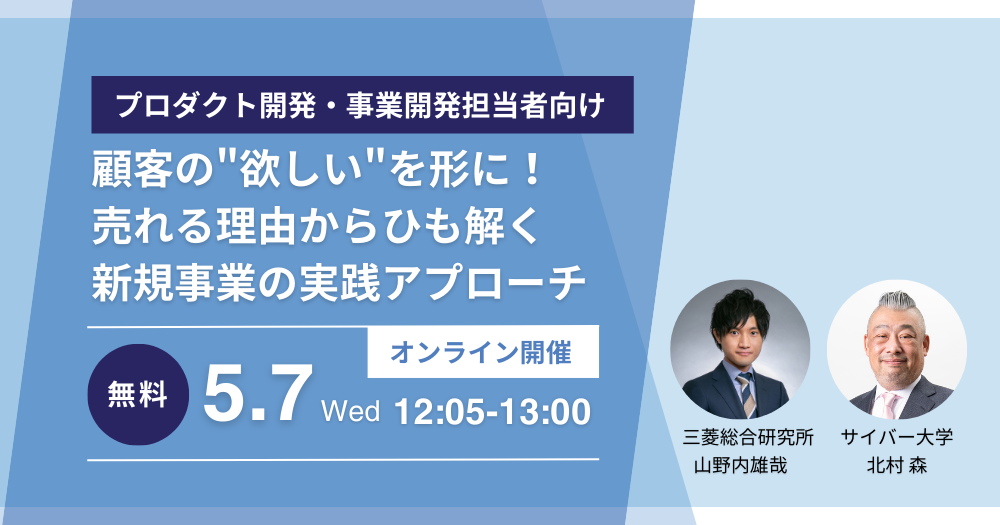 プロダクト開発・事業開発担当者向け

顧客の"欲しい"を形に！
売れる理由からひも解く
新規事業の実践アプローチ

オンライン開催

無料 5.7 Wed 12:05-13:00

三菱総合研究所
山野内雄哉

サイバー大学
北村 森